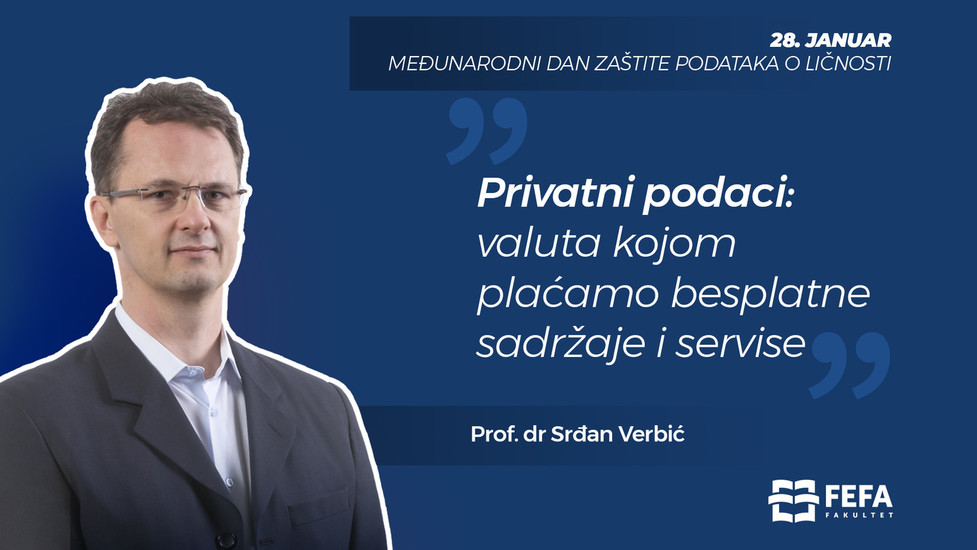 28. JANUAR
MEĐUNARODNI DAN ZAŠTITE PODATAKA O LIČNOSTI

Privatni podaci: valuta kojom plaćamo besplatne sadržaje i servise

Prof. dr Srđan Verbić

FEFA
FAKULTET